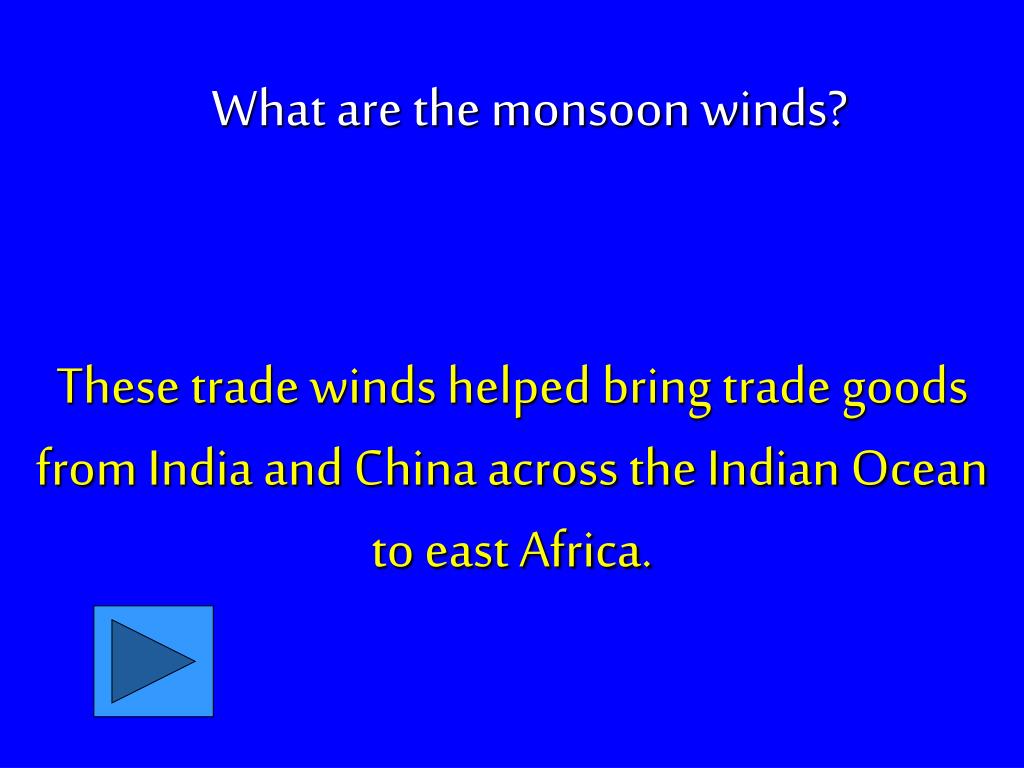 What are the monsoon winds?

These trade winds helped bring trade goods from India and China across the Indian Ocean to east Africa.